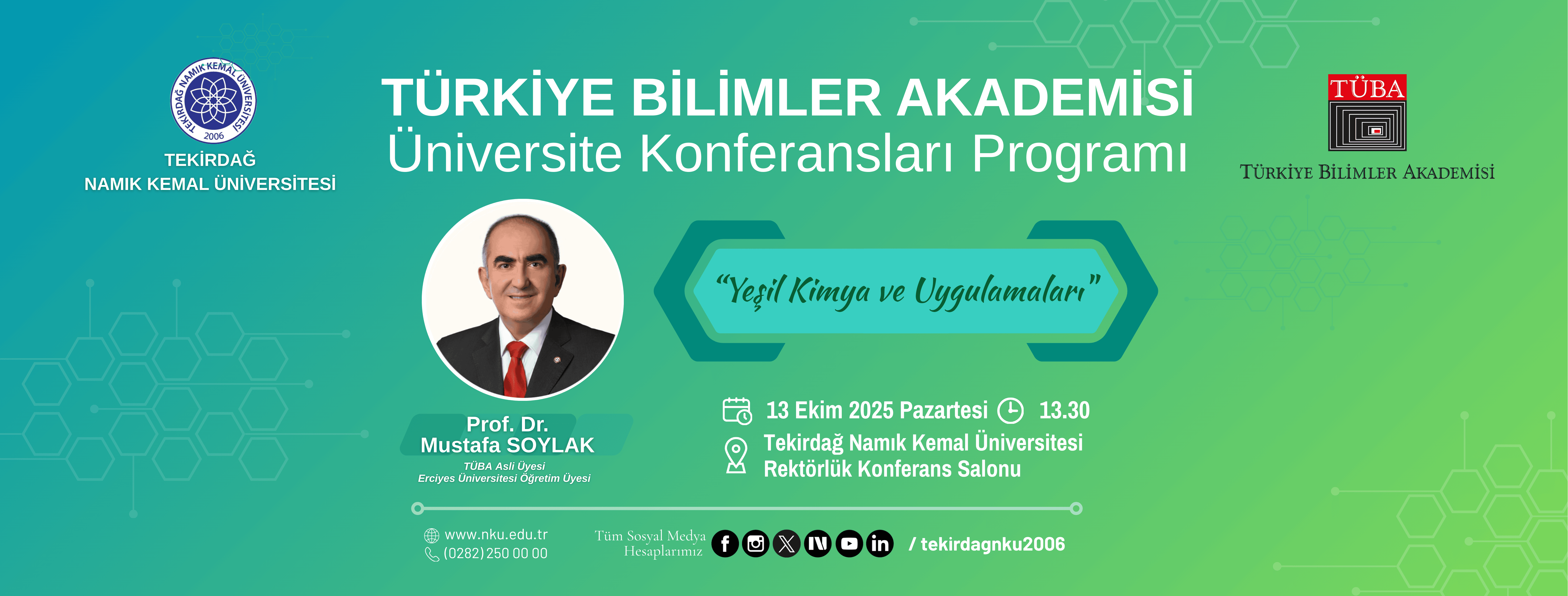 TEKİRDAĞ NAMIK KEMAL ÜNİVERSİTESİ
2006

TEKİRDAĞ
NAMIK KEMAL ÜNİVERSİTESİ

TÜRKİYE BİLİMLER AKADEMİSİ
Üniversite Konferansları Programı

TÜBA
TÜRKİYE BİLİMLER AKADEMİSİ

"Yeşil Kimya ve Uygulamaları"

Prof. Dr.
Mustafa SOYLAK
TÜBA Asli Üyesi
Erciyes Üniversitesi Öğretim Üyesi

13 Ekim 2025 Pazartesi 13.30
Tekirdağ Namık Kemal Üniversitesi
Rektörlük Konferans Salonu

www.nku.edu.tr
(0282) 250 00 00

Tüm Sosyal Medya Hesaplarımız
/ tekirdagnku2006